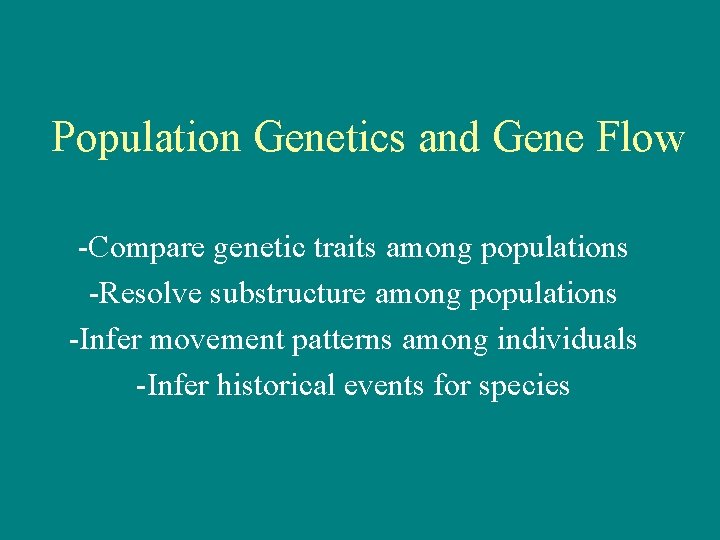 Population Genetics and Gene Flow

-Compare genetic traits among populations
-Resolve substructure among populations
-Infer movement patterns among individuals
-Infer historical events for species